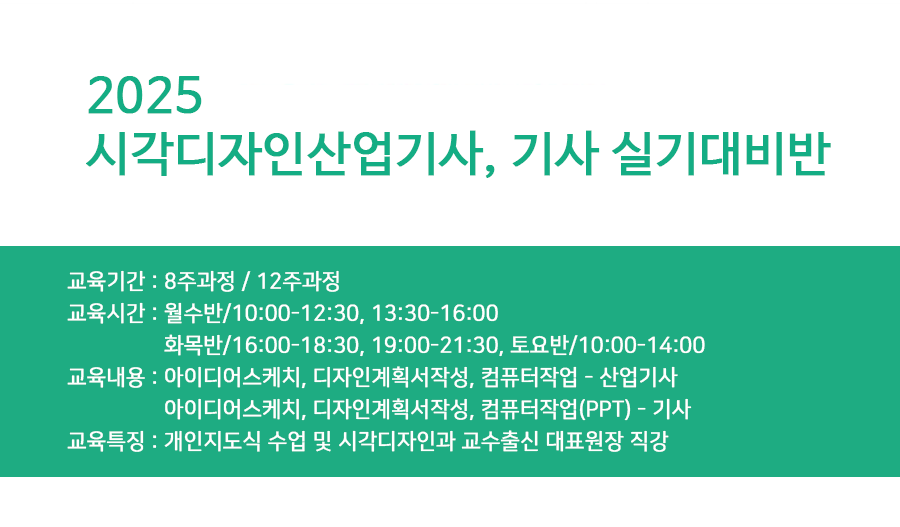 2025
시각디자인산업기사, 기사 실기대비반

교육기간 : 8주과정 / 12주과정
교육시간 : 월수반/10:00-12:30, 13:30-16:00
화목반/16:00-18:30, 19:00-21:30, 토요반/10:00-14:00
교육내용 : 아이디어스케치, 디자인계획서작성, 컴퓨터작업 - 산업기사
아이디어스케치, 디자인계획서작성, 컴퓨터작업(PPT) - 기사
교육특징 : 개인지도식 수업 및 시각디자인과 교수출신 대표원장 직강